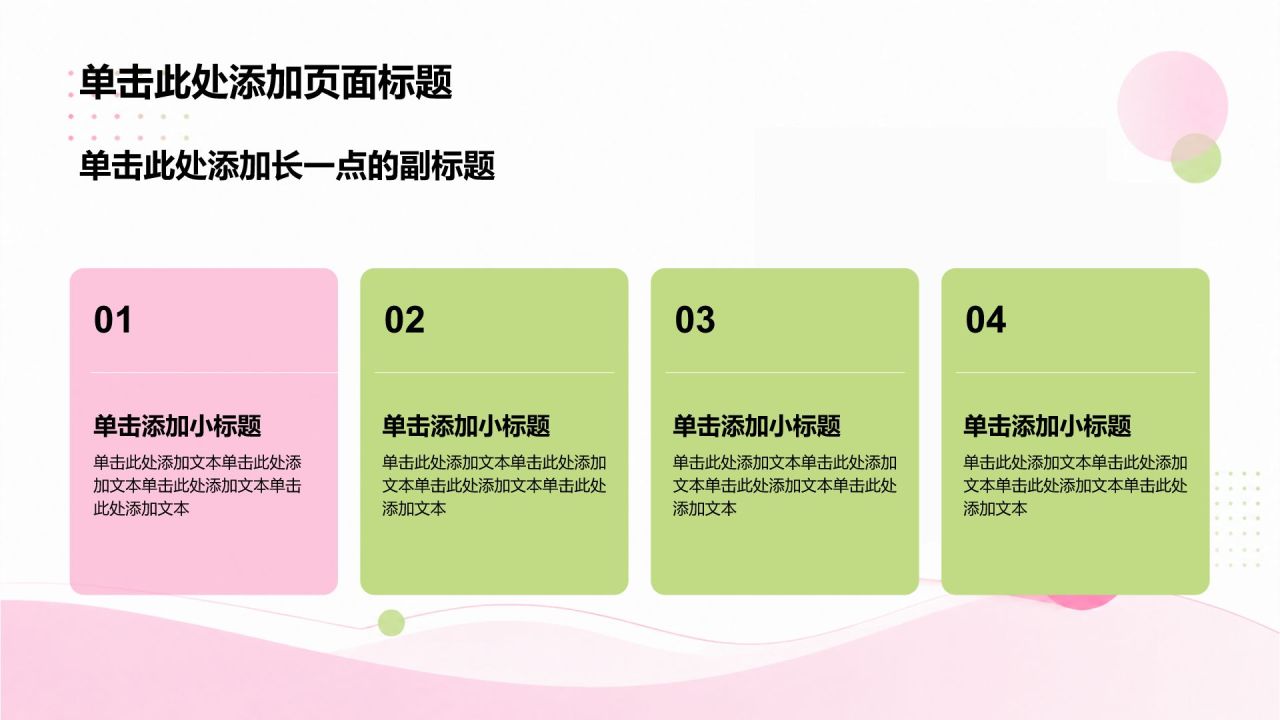 单击此处添加页面标题

单击此处添加长一点的副标题

01

单击添加小标题

单击此处添加文本单击此处添加文本单击此处添加文本单击此处添加文本

02

单击添加小标题

单击此处添加文本单击此处添加文本单击此处添加文本单击此处添加文本

03

单击添加小标题

单击此处添加文本单击此处添加文本单击此处添加文本单击此处添加文本

04

单击添加小标题

单击此处添加文本单击此处添加文本单击此处添加文本单击此处添加文本